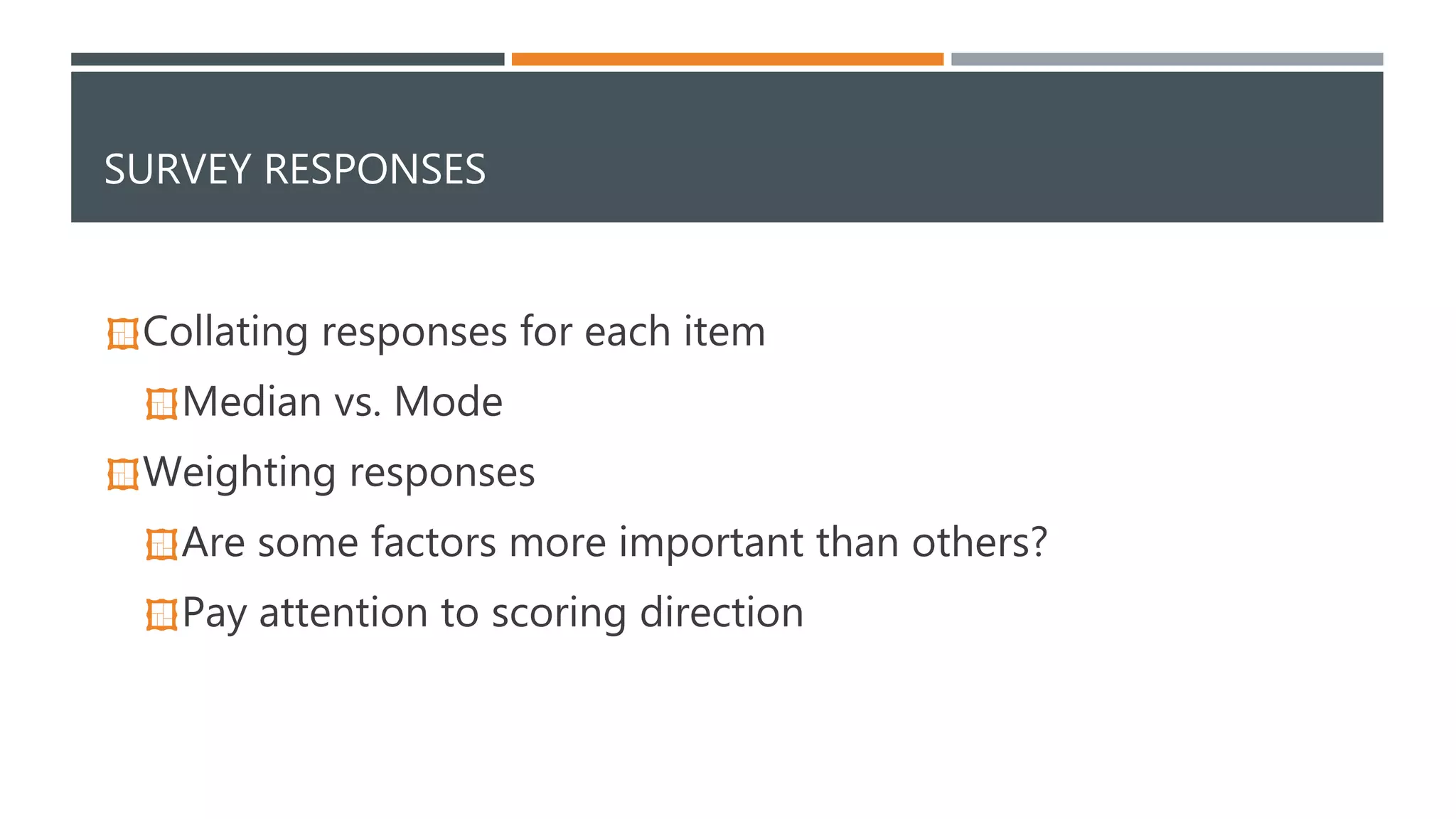 SURVEY RESPONSES

Collating responses for each item

Median vs. Mode

Weighting responses

Are some factors more important than others?

Pay attention to scoring direction